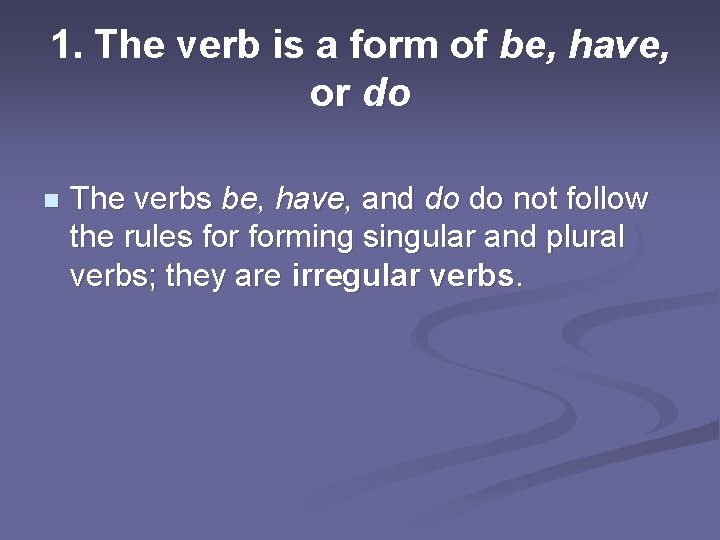 1. The verb is a form of be, have, or do

The verbs be, have, and do do not follow the rules for forming singular and plural verbs; they are irregular verbs.